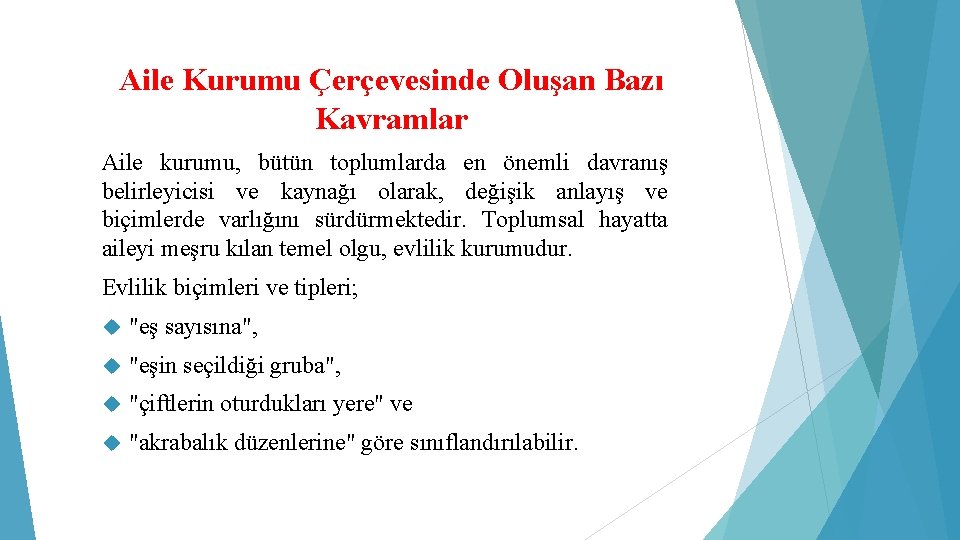 Aile Kurumu Çerçevesinde Oluşan Bazı Kavramlar

Aile kurumu, bütün toplumlarda en önemli davranış belirleyicisi ve kaynağı olarak, değişik anlayış ve biçimlerde varlığını sürdürmektedir. Toplumsal hayatta aileyi meşru kılan temel olgu, evlilik kurumudur.

Evlilik biçimleri ve tipleri;

"eş sayısına",

"eşin seçildiği gruba",

"çiftlerin oturdukları yere" ve

"akrabalık düzenlerine" göre sınıflandırılabilir.